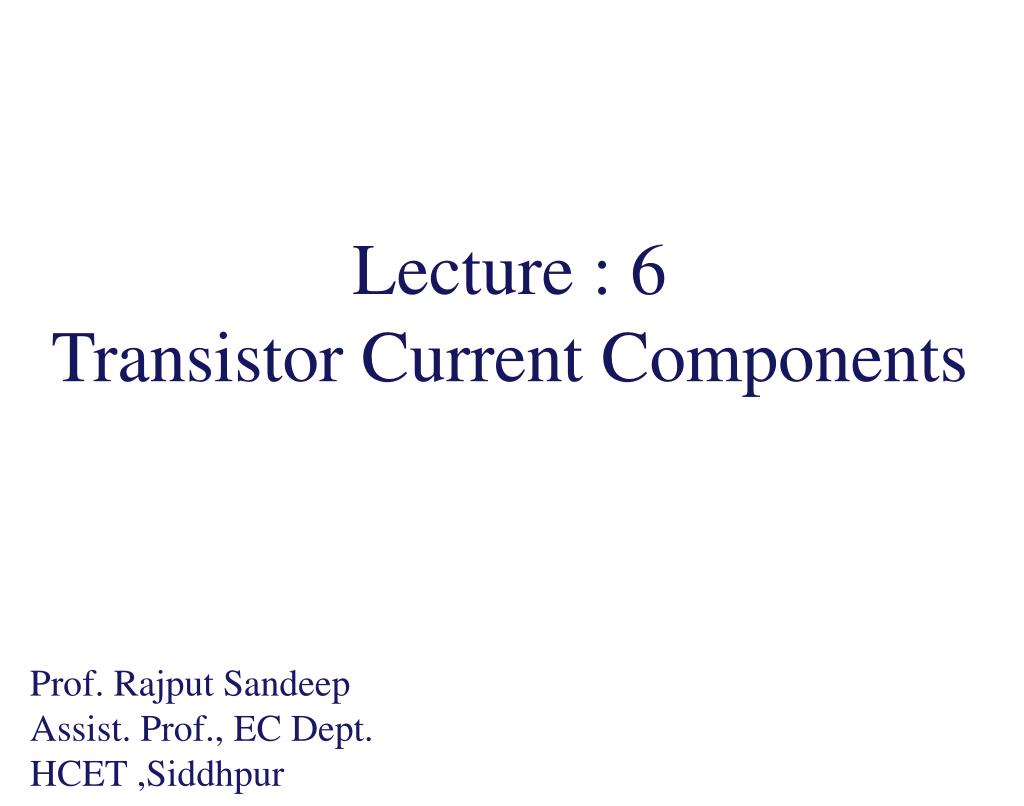 Lecture : 6
Transistor Current Components

Prof. Rajput Sandeep
Assist. Prof., EC Dept.
HCET ,Siddhpur